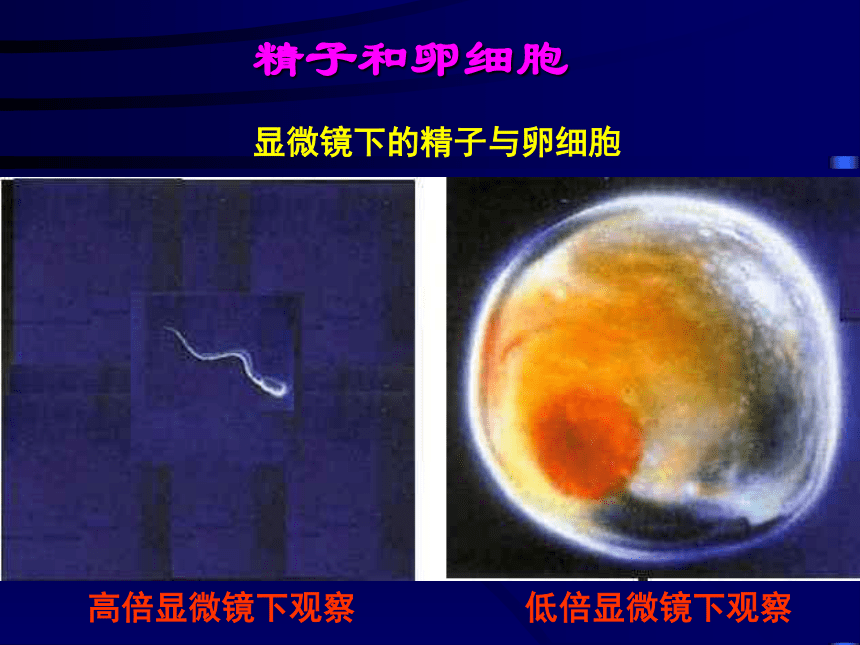 精子和卵细胞

显微镜下的精子与卵细胞

高倍显微镜下观察

低倍显微镜下观察